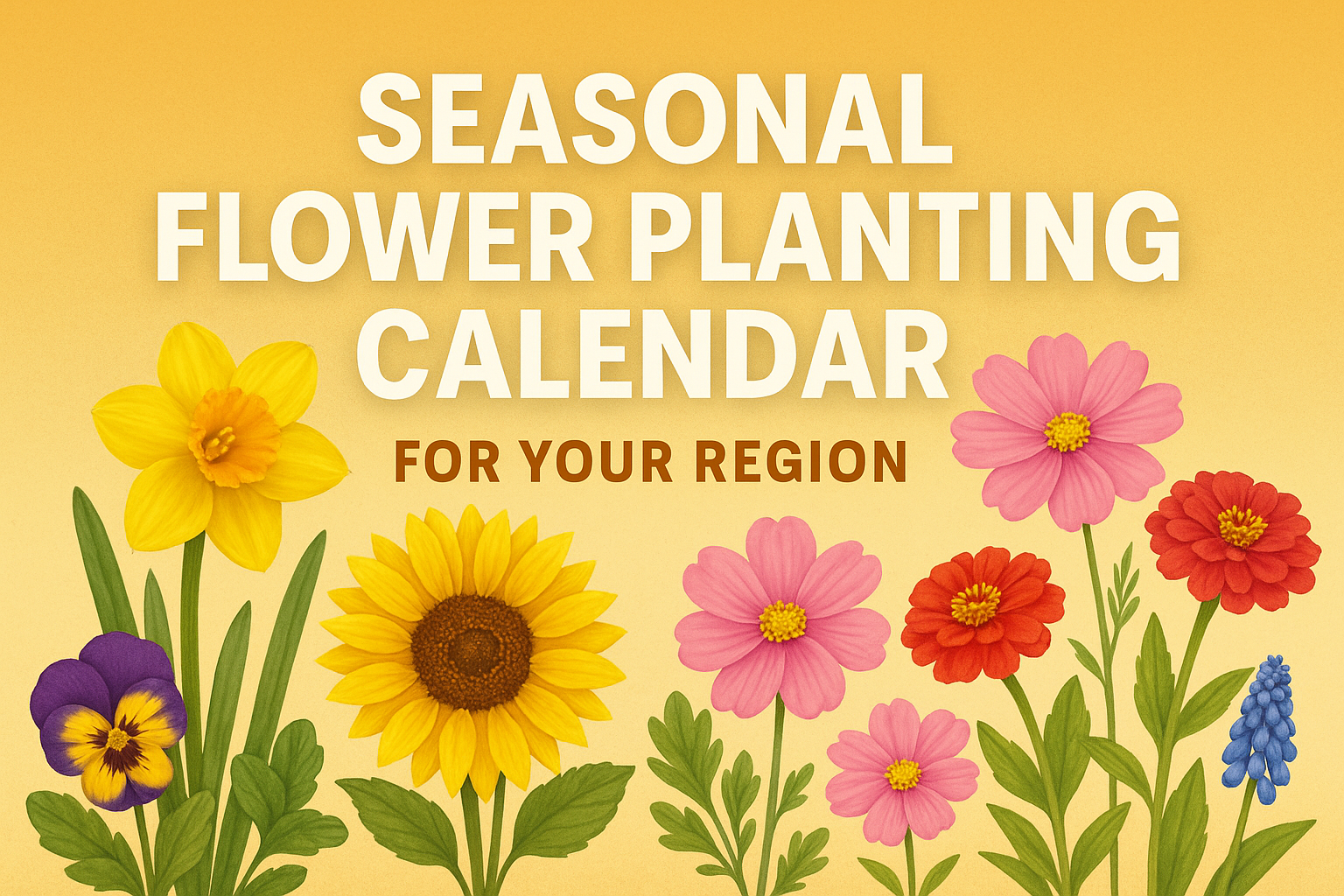 SEASONAL FLOWER PLANTING CALENDAR

FOR YOUR REGION